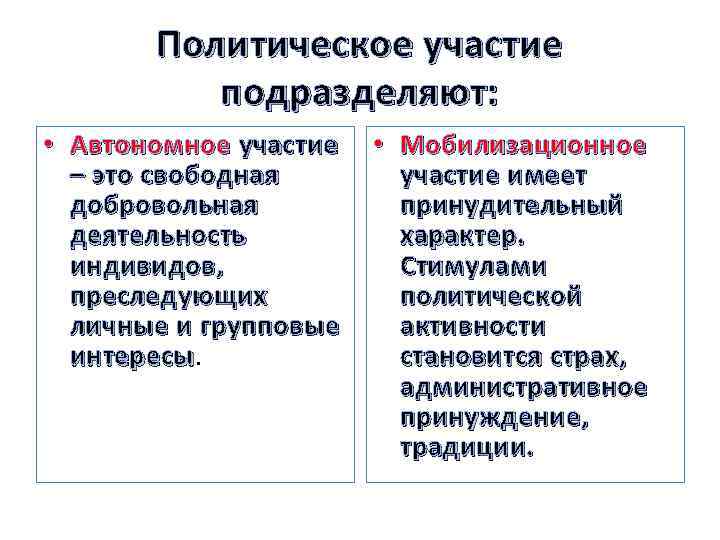 Политическое участие подразделяют:

• Автономное участие – это свободная добровольная деятельность индивидов, преследующих личные и групповые интересы.

• Мобилизационное участие имеет принудительный характер. Стимулами политической активности становится страх, административное принуждение, традиции.